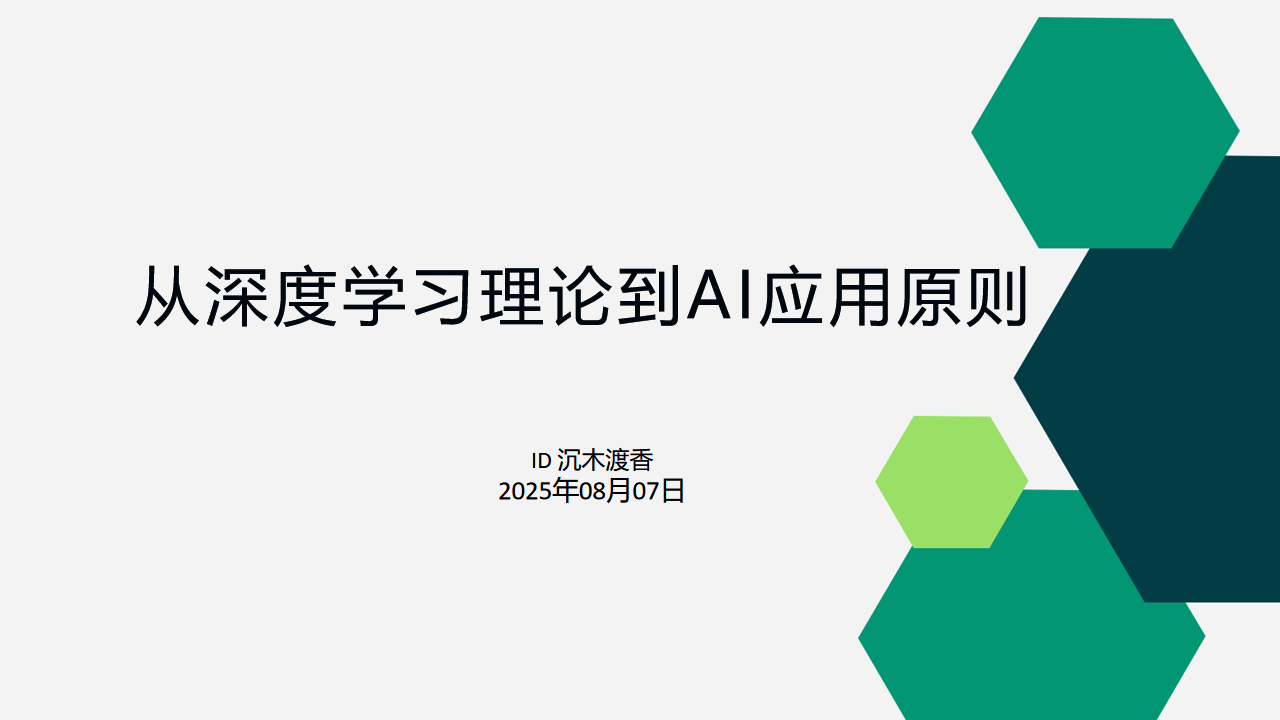 从深度学习理论到AI应用原则

ID 沉木渡香
2025年08月07日